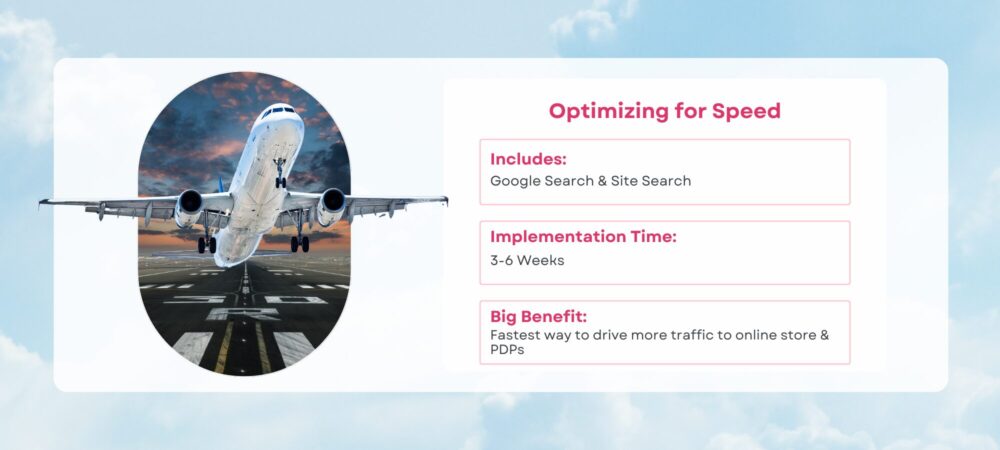 Optimizing for Speed

Includes:
Google Search & Site Search

Implementation Time:
3-6 Weeks

Big Benefit:
Fastest way to drive more traffic to online store & PDPs